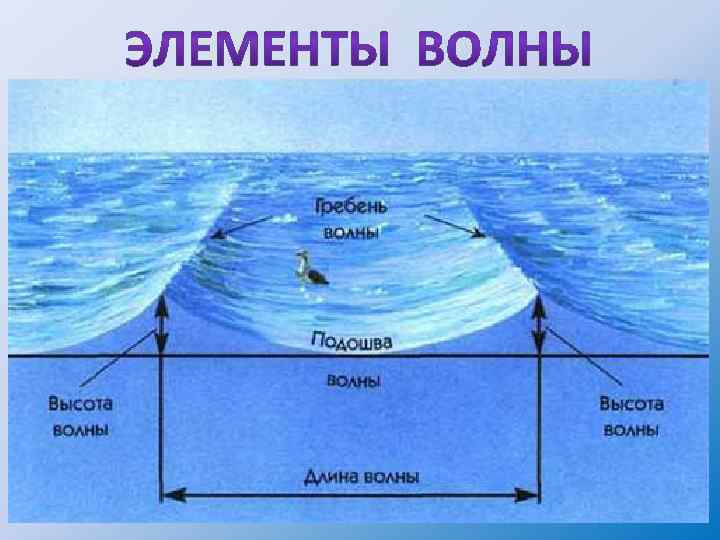 ЭЛЕМЕНТЫ ВОЛНЫ

Гребень волны

Подошва волны

Высота волны

Высота волны

Длина волны